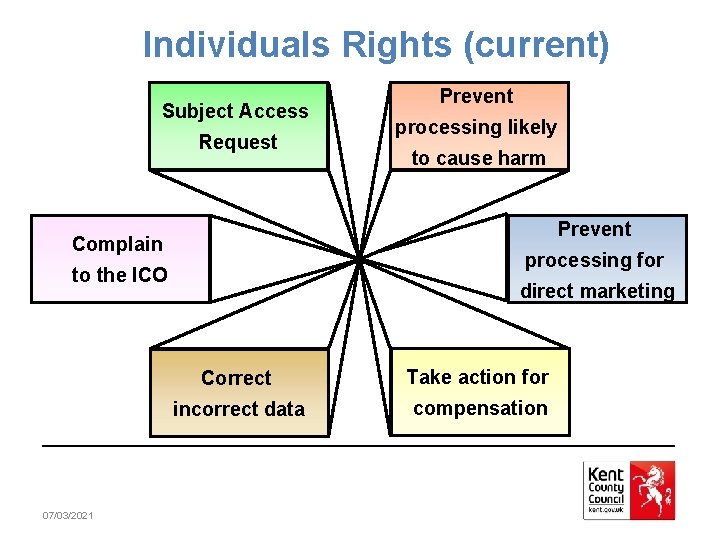 Individuals Rights (current)

Subject Access Request

Prevent processing likely to cause harm

Complain to the ICO

Prevent processing for direct marketing

Correct incorrect data

Take action for compensation

Kent County Council kent.gov.uk

07/03/2021